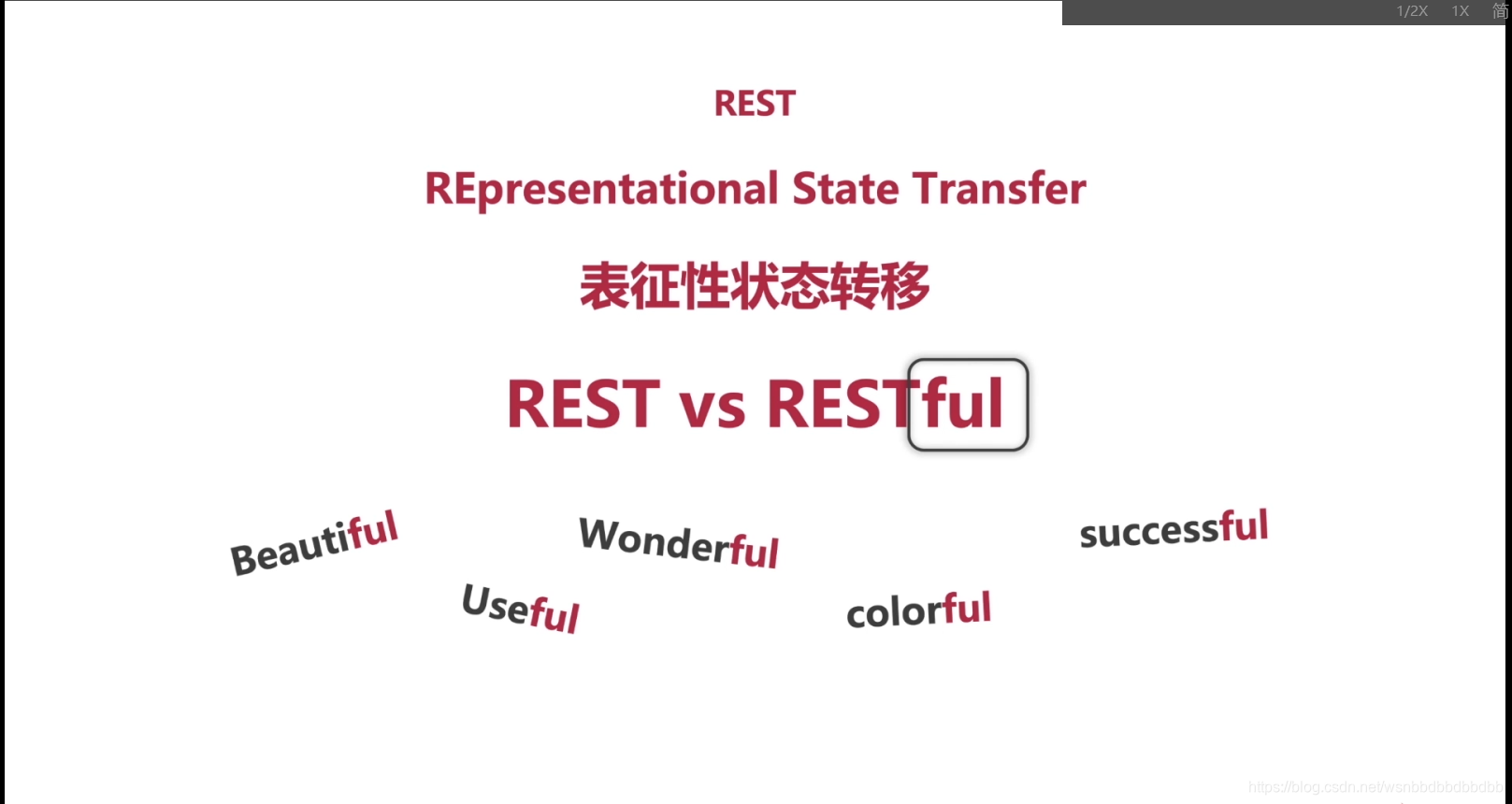 1/2X 1X 简

REST

REpresentational State Transfer

表征性状态转移

REST vs RESTful

Beautiful Wonderful successful

Useful colorful

https://blog.csdn.net/wsnbbdbbdbbdbb